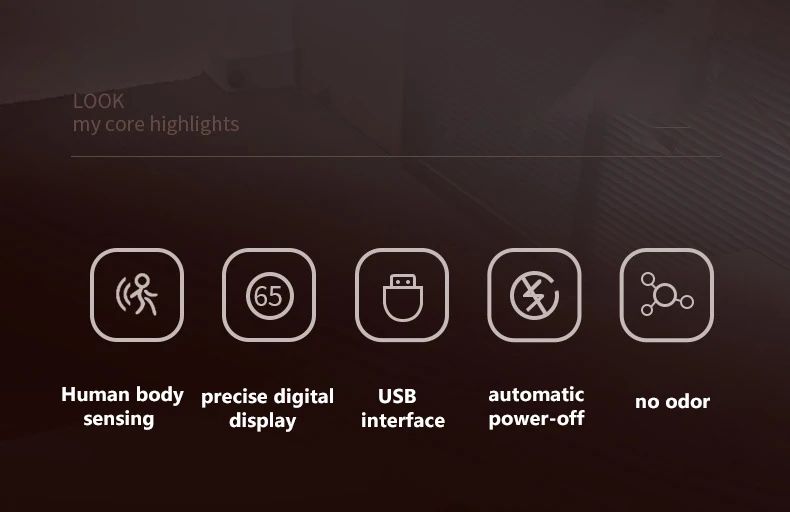 LOOK
my core highlights

65

Human body sensing

precise digital display

USB interface

automatic power-off

no odor